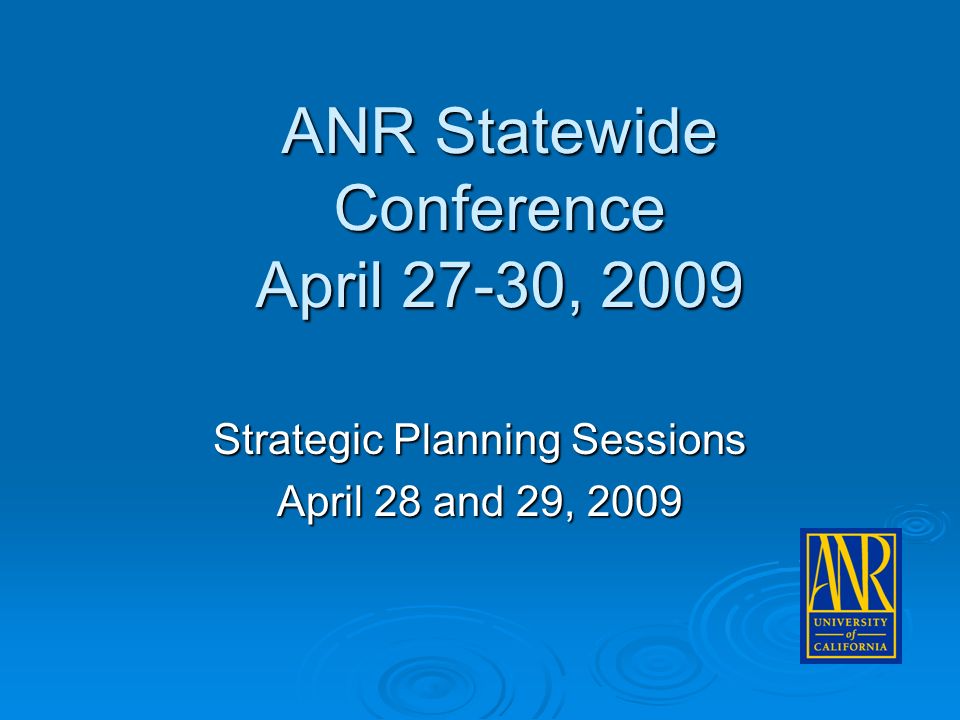 ANR Statewide Conference April 27-30, 2009

Strategic Planning Sessions
April 28 and 29, 2009

ANR
UNIVERSITY
of
CALIFORNIA